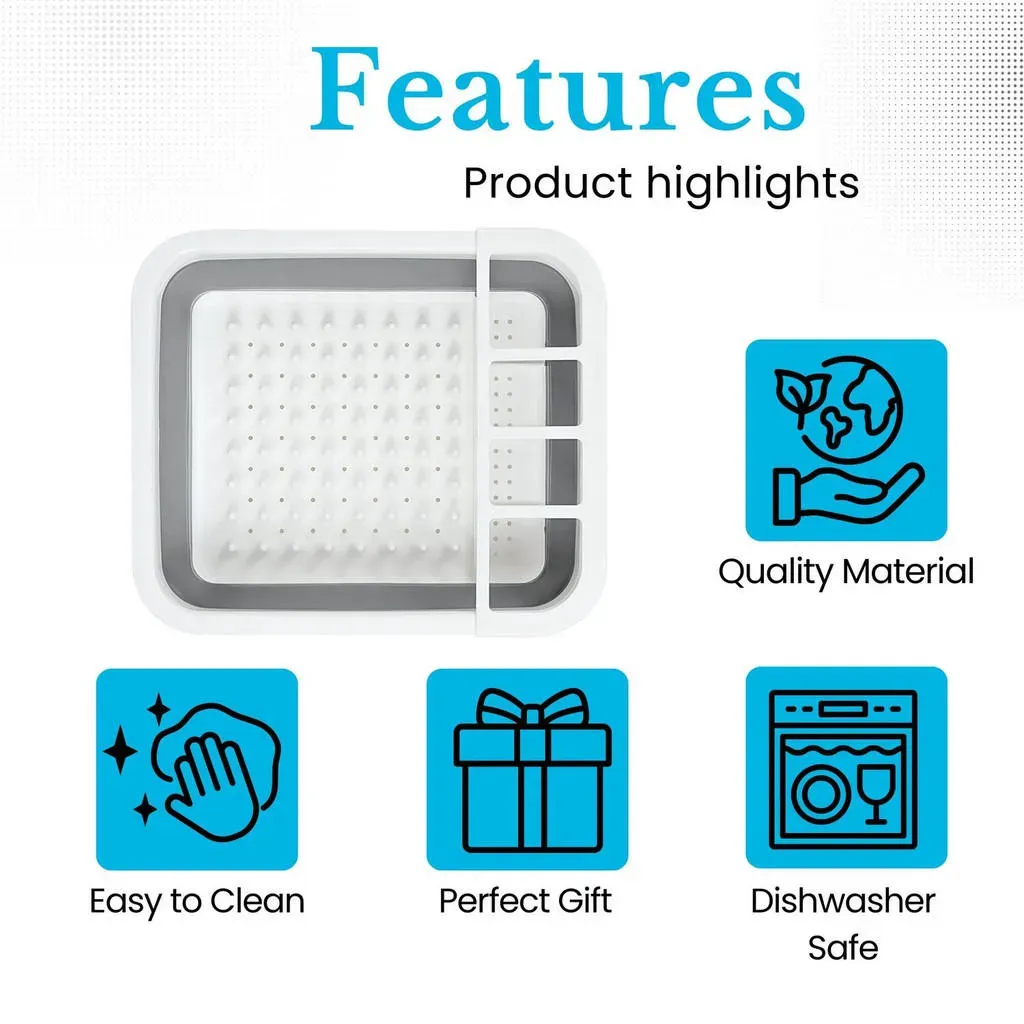 Features

Product highlights

Quality Material

Easy to Clean

Perfect Gift

Dishwasher Safe